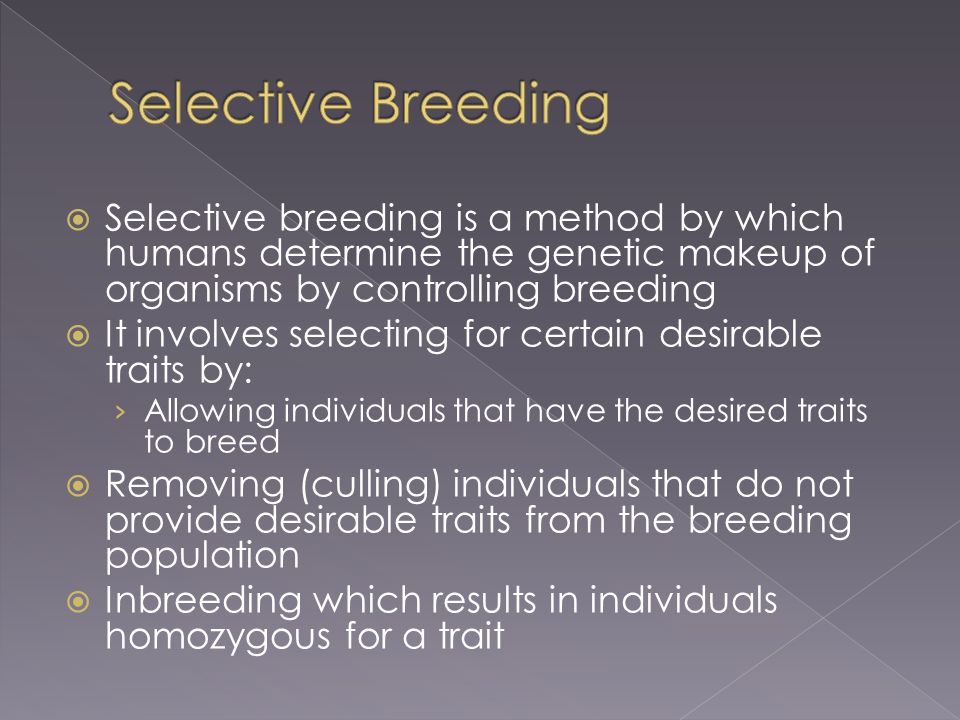 Selective Breeding

Selective breeding is a method by which humans determine the genetic makeup of organisms by controlling breeding

It involves selecting for certain desirable traits by:

› Allowing individuals that have the desired traits to breed

Removing (culling) individuals that do not provide desirable traits from the breeding population

Inbreeding which results in individuals homozygous for a trait